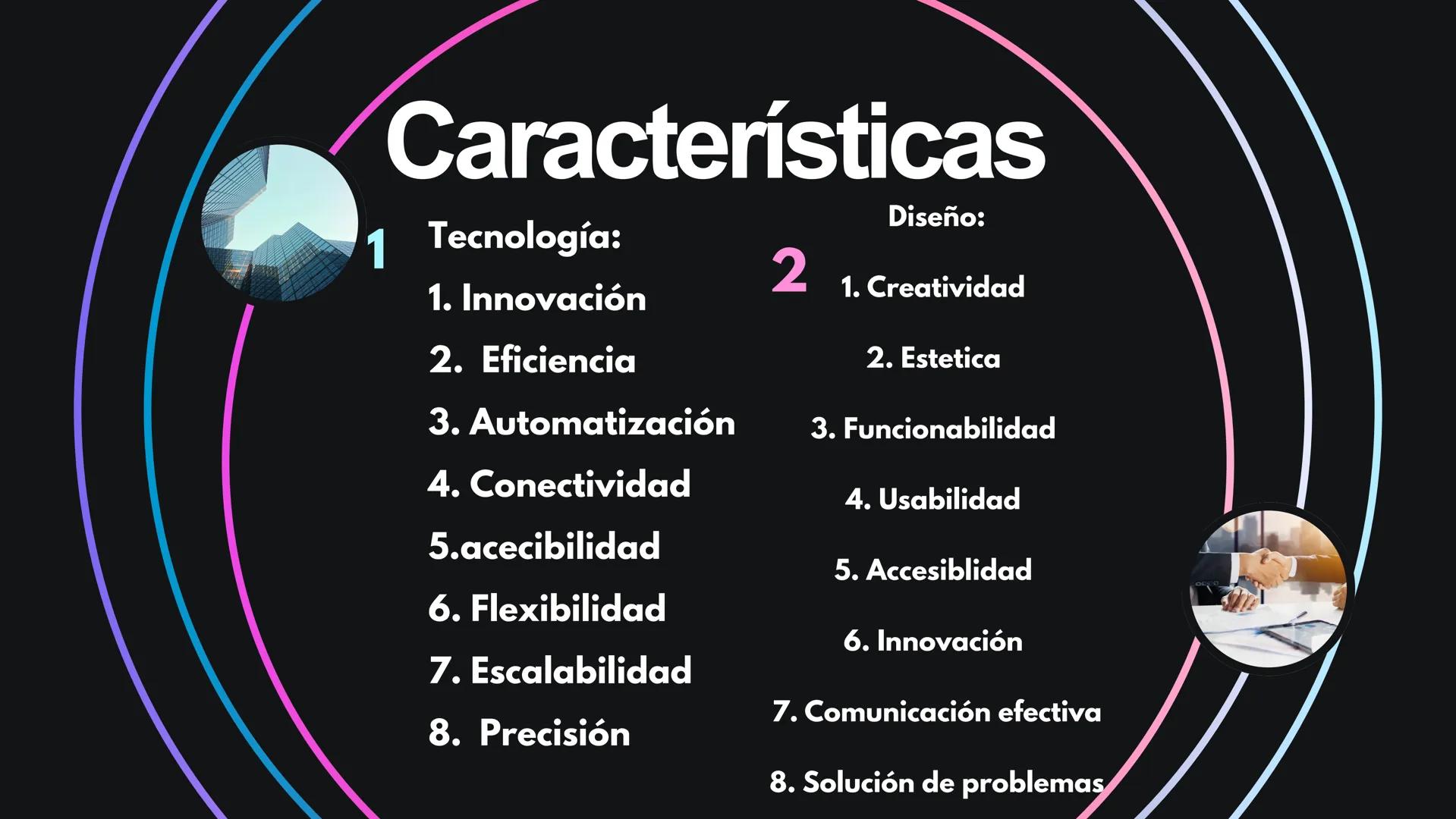 Características

1

Tecnología:

1. Innovación

2. Eficiencia

3. Automatización

4. Conectividad

5.acecibilidad

6. Flexibilidad

7. Escalabilidad

8. Precisión

2

Diseño:

1. Creatividad

2. Estetica

3. Funcionabilidad

4. Usabilidad

5. Accesiblidad

6. Innovación

7. Comunicación efectiva

8. Solución de problemas